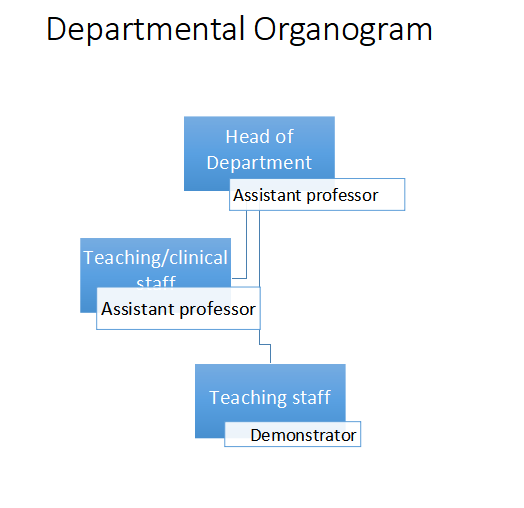 Departmental Organogram

Head of Department

Assistant professor

Teaching/clinical staff

Assistant professor

Teaching staff

Demonstrator